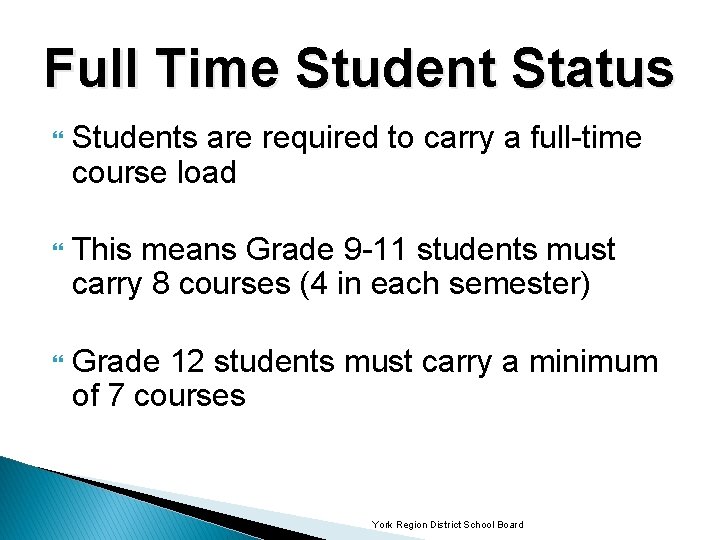 Full Time Student Status

Students are required to carry a full-time course load

This means Grade 9-11 students must carry 8 courses (4 in each semester)

Grade 12 students must carry a minimum of 7 courses

York Region District School Board